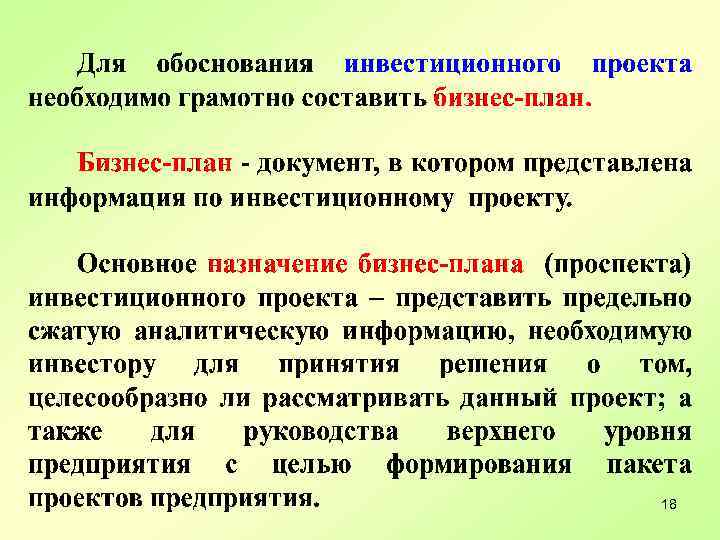 Для обоснования инвестиционного проекта необходимо грамотно составить бизнес-план.

Бизнес-план - документ, в котором представлена информация по инвестиционному проекту.

Основное назначение бизнес-плана (проспекта) инвестиционного проекта – представить предельно сжатую аналитическую информацию, необходимую инвестору для принятия решения о том, целесообразно ли рассматривать данный проект; а также для руководства верхнего уровня предприятия с целью формирования пакета проектов предприятия.

18